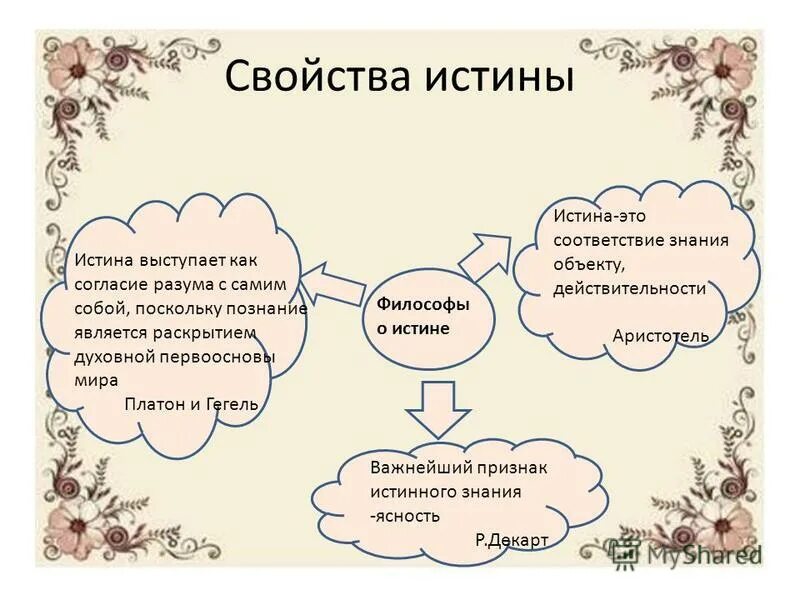 Свойства истины

Истина выступает как согласие разума с самим собой, поскольку познание является раскрытием духовной первоосновы мира
Платон и Гегель

Философы о истине

Истина-это соответствие знания объекту, действительности
Аристотель

Важнейший признак истинного знания -ясность
Р.Декарт

MyShared